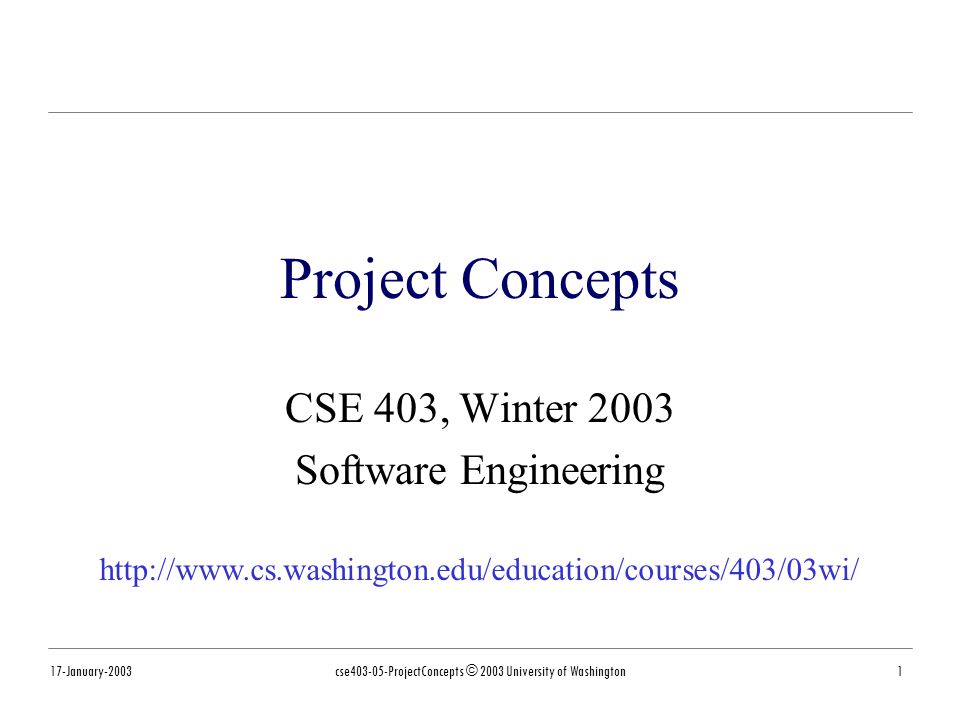 Project Concepts

CSE 403, Winter 2003
Software Engineering

http://www.cs.washington.edu/education/courses/403/03wi/

17-January-2003

cse403-05-ProjectConcepts © 2003 University of Washington

1